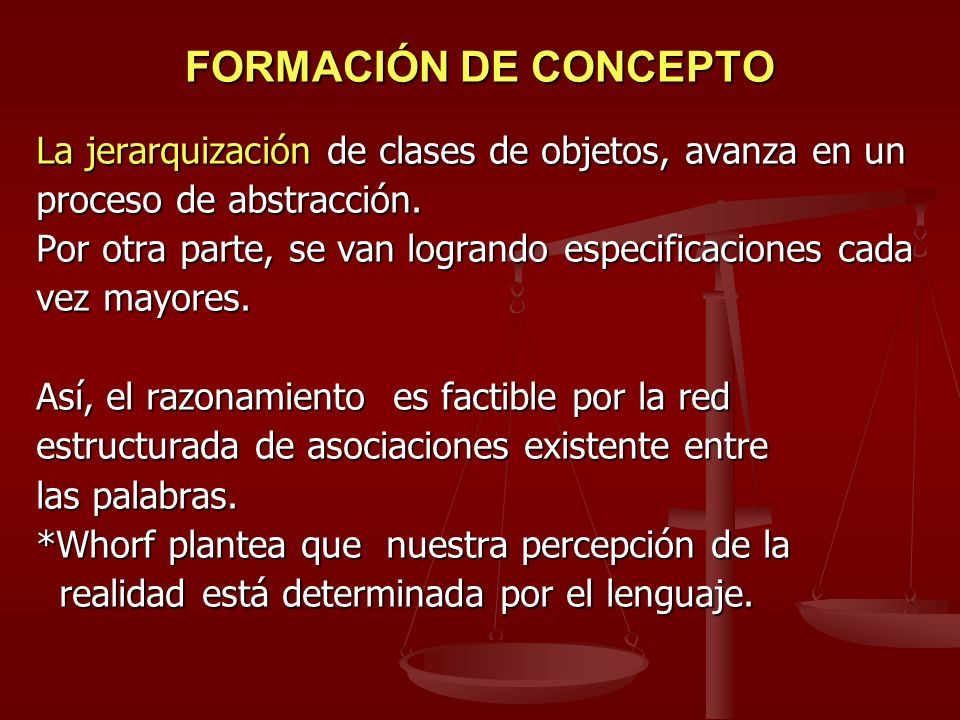 FORMACIÓN DE CONCEPTO

La jerarquización de clases de objetos, avanza en un proceso de abstracción.
Por otra parte, se van logrando especificaciones cada vez mayores.

Así, el razonamiento es factible por la red estructurada de asociaciones existente entre las palabras.
*Whorf plantea que nuestra percepción de la realidad está determinada por el lenguaje.